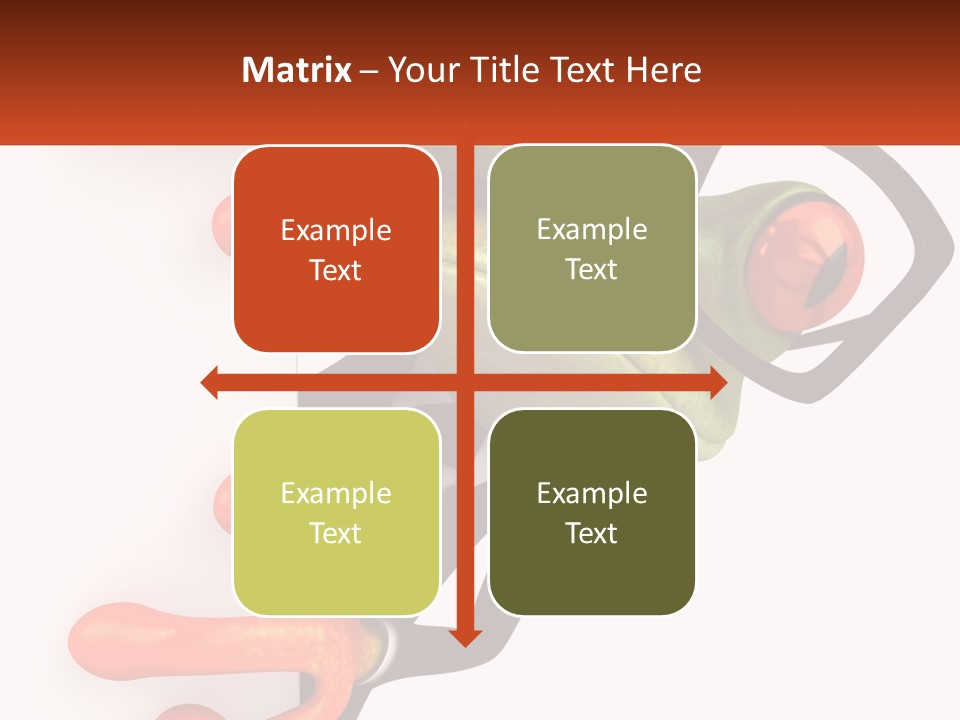 Matrix – Your Title Text Here

Example Text

Example Text

Example Text

Example Text